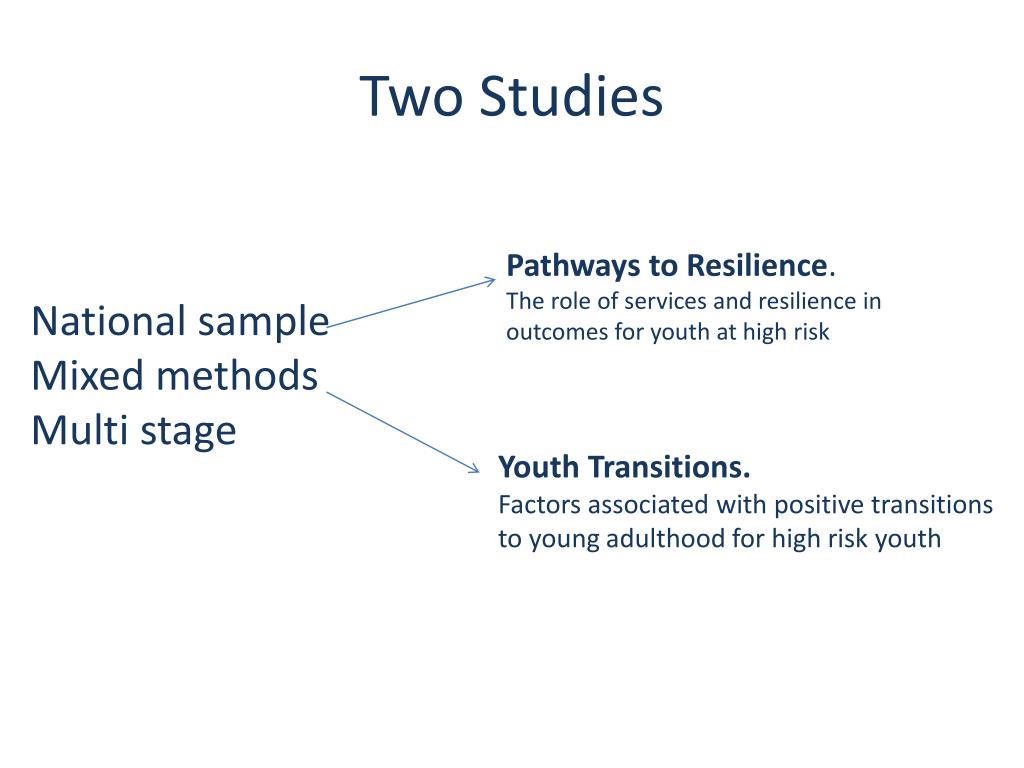 Two Studies

National sample
Mixed methods
Multi stage

Pathways to Resilience.
The role of services and resilience in outcomes for youth at high risk

Youth Transitions.
Factors associated with positive transitions to young adulthood for high risk youth